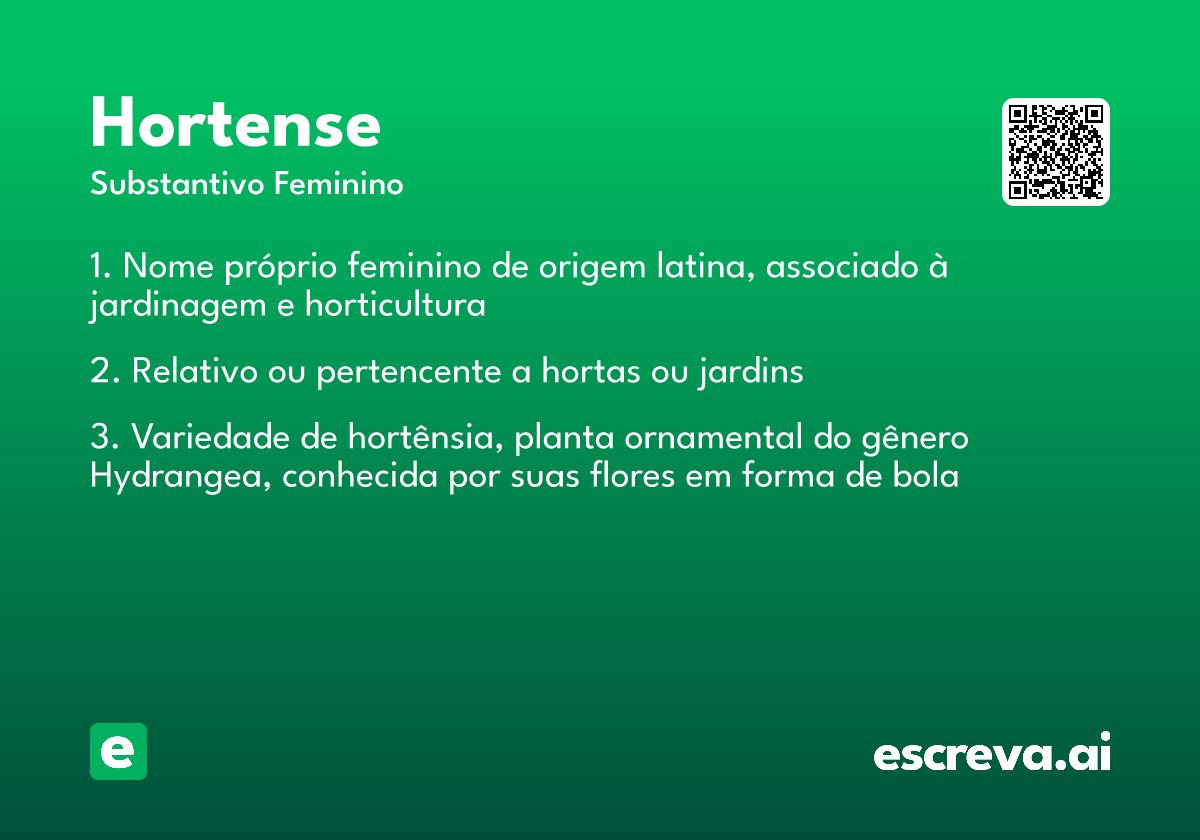 Hortense
Substantivo Feminino

1. Nome próprio feminino de origem latina, associado à jardinagem e horticultura

2. Relativo ou pertencente a hortas ou jardins

3. Variedade de hortênsia, planta ornamental do gênero Hydrangea, conhecida por suas flores em forma de bola

e

escreva.ai